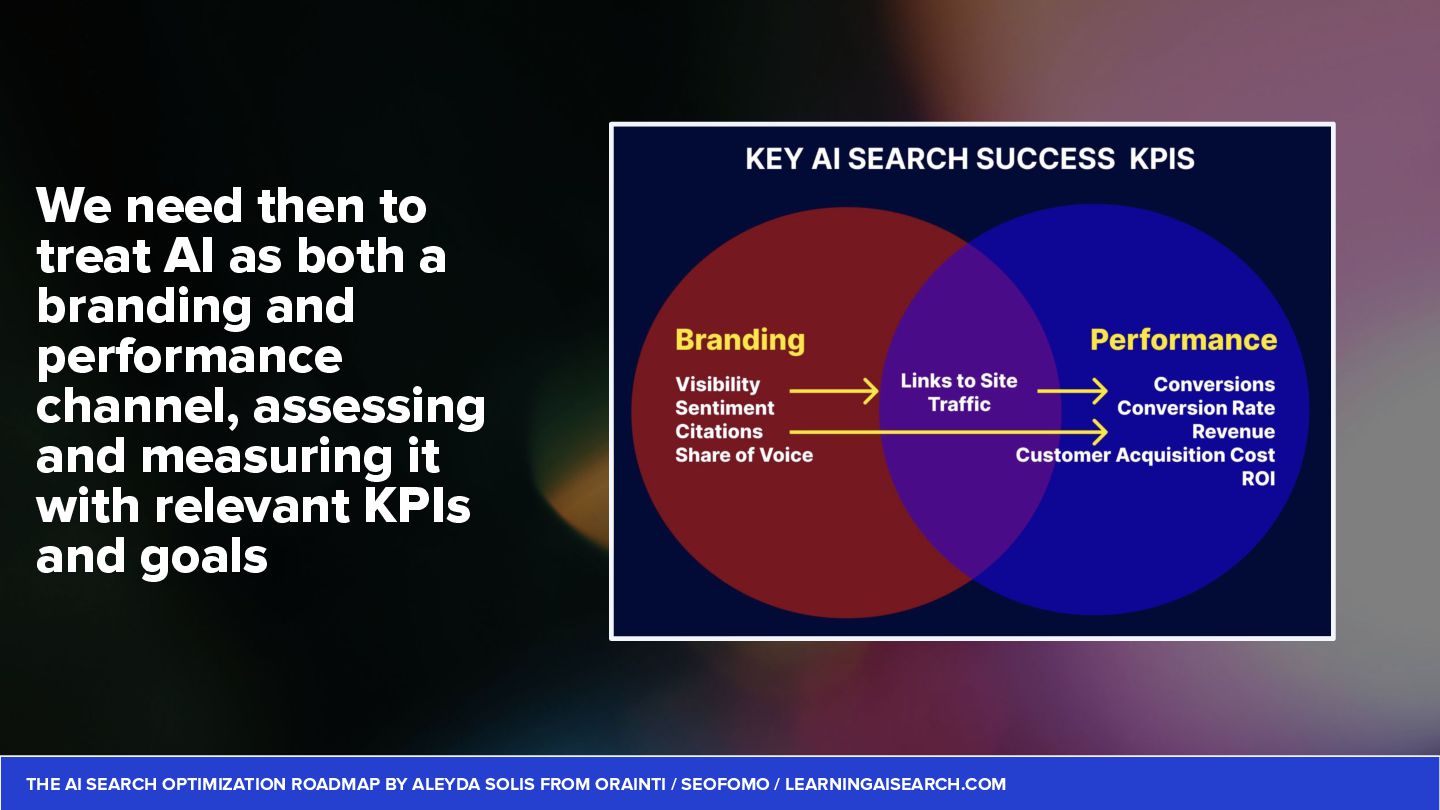 We need then to treat AI as both a branding and performance channel, assessing and measuring it with relevant KPIs and goals

KEY AI SEARCH SUCCESS KPIS

Branding

Visibility
Sentiment
Citations
Share of Voice

Links to Site
Traffic

Performance

Conversions
Conversion Rate
Revenue
Customer Acquisition Cost
ROI

THE AI SEARCH OPTIMIZATION ROADMAP BY ALEYDA SOLIS FROM ORAINTI / SEOFOMO / LEARNINGAISEARCH.COM